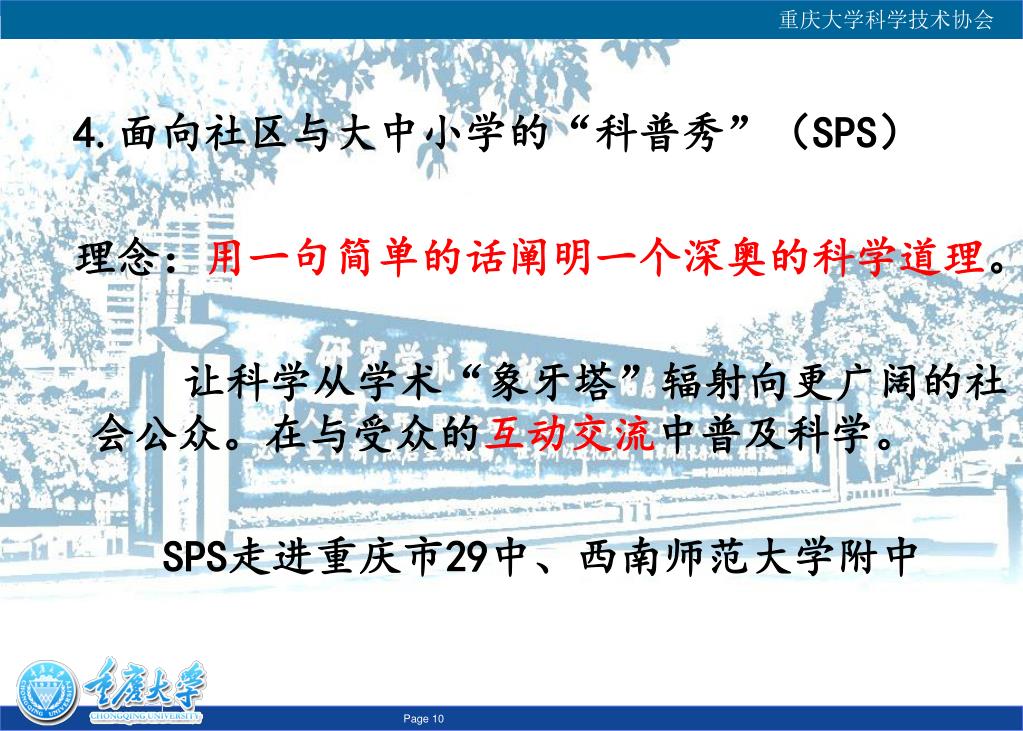 重庆大学科学技术协会

4.面向社区与大中小学的“科普秀”（SPS）

理念：用一句简单的话阐明一个深奥的科学道理。

让科学从学术“象牙塔”辐射向更广阔的社会公众。在与受众的互动交流中普及科学。

SPS走进重庆市29中、西南师范大学附中

重庆大学
CHONGQING UNIVERSITY

Page 10